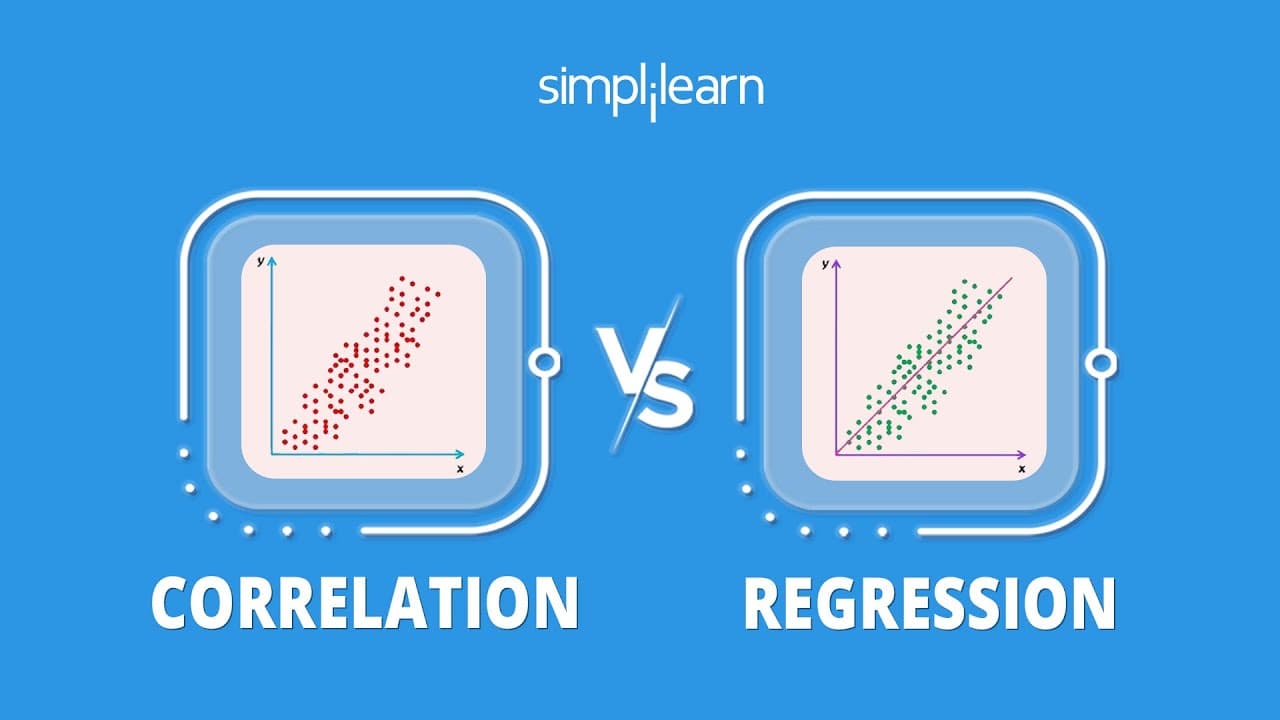 simplilearn

y

x

VS

y

x

CORRELATION

REGRESSION